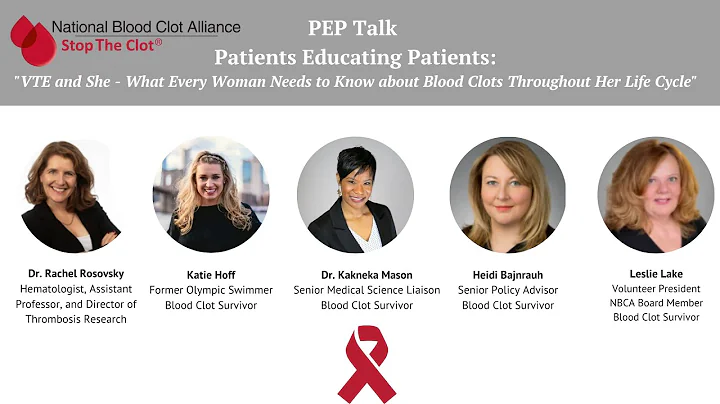 National Blood Clot Alliance
Stop The Clot®

PEP Talk
Patients Educating Patients:
"VTE and She - What Every Woman Needs to Know about Blood Clots Throughout Her Life Cycle"

Dr. Rachel Rosovsky
Hematologist, Assistant Professor, and Director of Thrombosis Research

Katie Hoff
Former Olympic Swimmer
Blood Clot Survivor

Dr. Kakneka Mason
Senior Medical Science Liaison
Blood Clot Survivor

Heidi Bajnrauh
Senior Policy Advisor
Blood Clot Survivor

Leslie Lake
Volunteer President
NBCA Board Member
Blood Clot Survivor